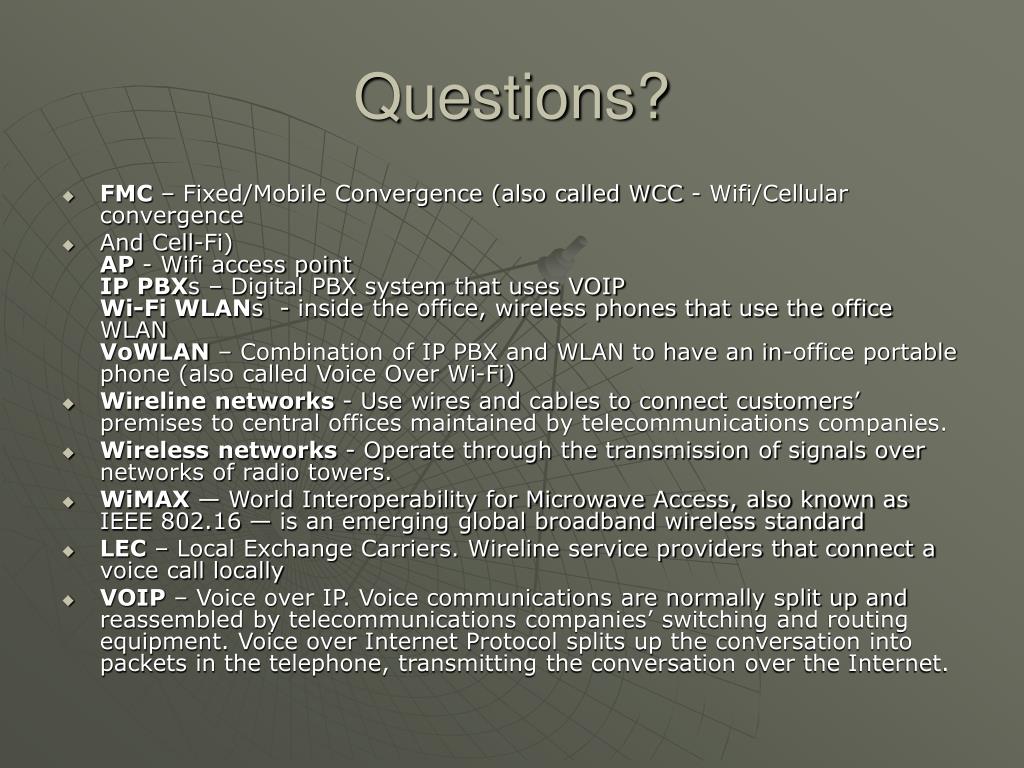 Questions?

FMC – Fixed/Mobile Convergence (also called WCC - Wifi/Cellular convergence

And Cell-Fi)
AP - Wifi access point
IP PBXs – Digital PBX system that uses VOIP
Wi-Fi WLANs - inside the office, wireless phones that use the office WLAN
VoWLAN – Combination of IP PBX and WLAN to have an in-office portable phone (also called Voice Over Wi-Fi)

Wireline networks - Use wires and cables to connect customers' premises to central offices maintained by telecommunications companies.

Wireless networks - Operate through the transmission of signals over networks of radio towers.

WiMAX — World Interoperability for Microwave Access, also known as IEEE 802.16 — is an emerging global broadband wireless standard

LEC – Local Exchange Carriers. Wireline service providers that connect a voice call locally

VOIP – Voice over IP. Voice communications are normally split up and reassembled by telecommunications companies' switching and routing equipment. Voice over Internet Protocol splits up the conversation into packets in the telephone, transmitting the conversation over the Internet.